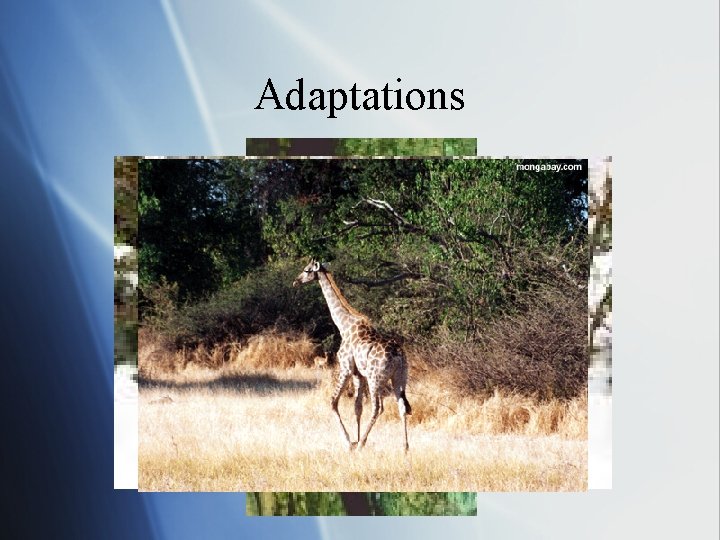 Adaptations

mongabay.com